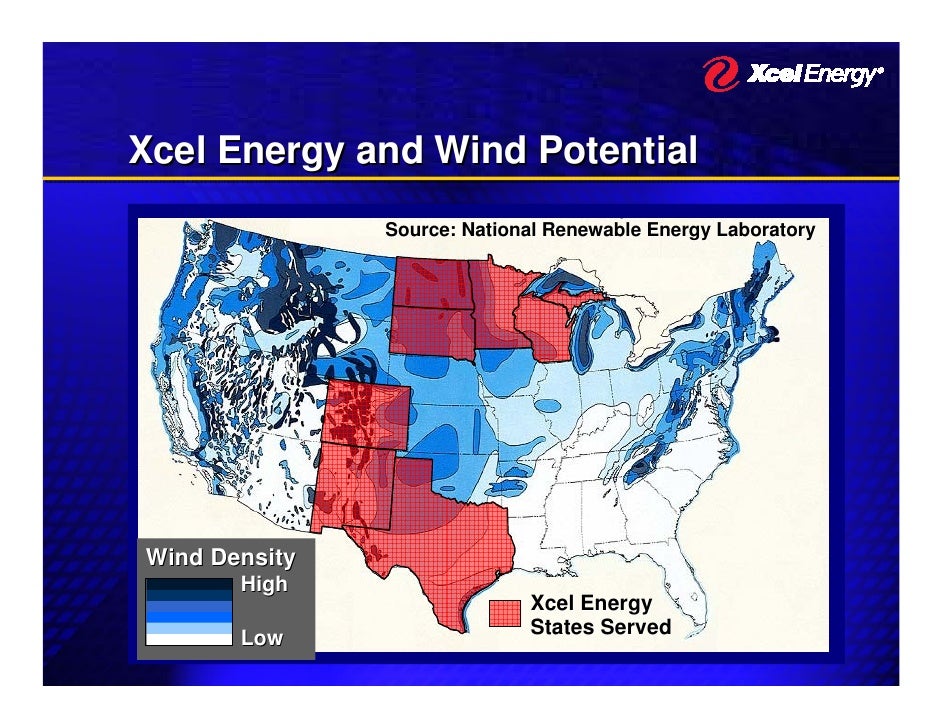 Xcel Energy®

Xcel Energy and Wind Potential

Source: National Renewable Energy Laboratory

Wind Density
High
Low

Xcel Energy States Served